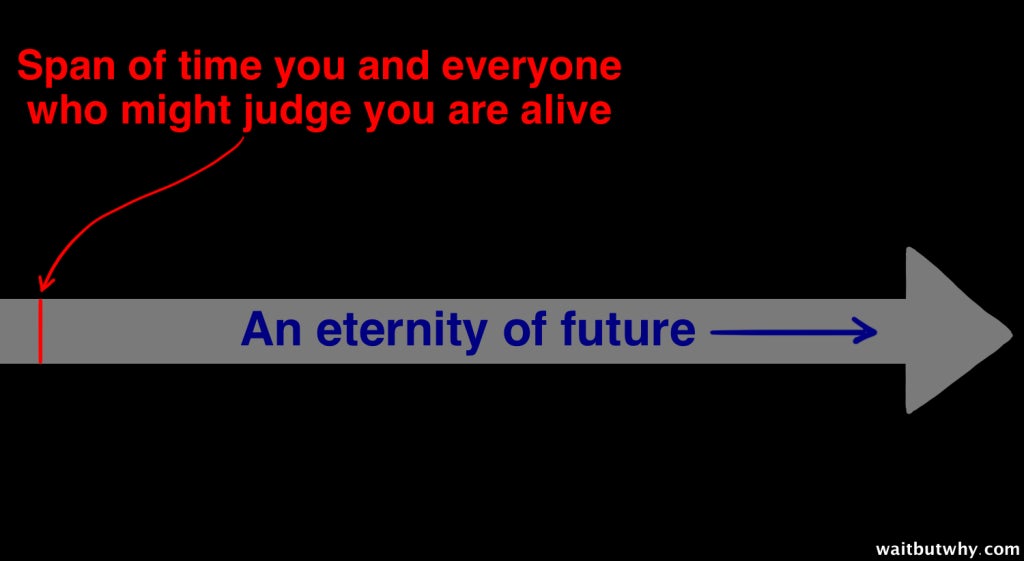 Span of time you and everyone who might judge you are alive

An eternity of future

waitbutwhy.com